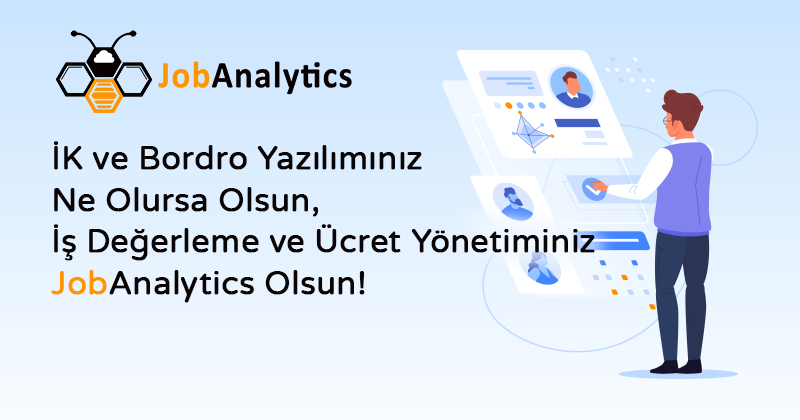 JobAnalytics

İK ve Bordro Yazılımınız
Ne Olursa Olsun,
İş Değerleme ve Ücret Yönetiminiz
JobAnalytics Olsun!